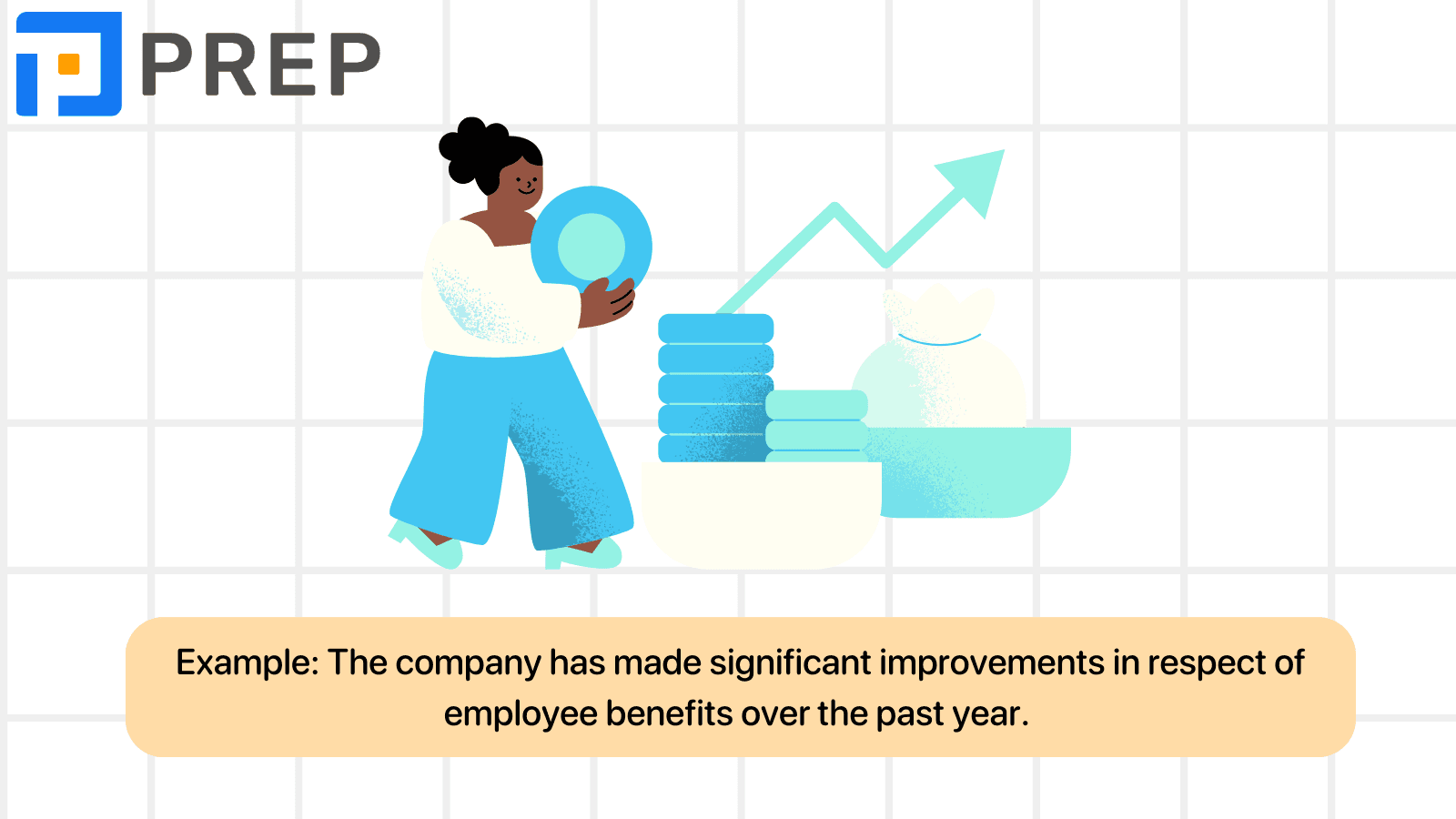 PREP

Example: The company has made significant improvements in respect of employee benefits over the past year.